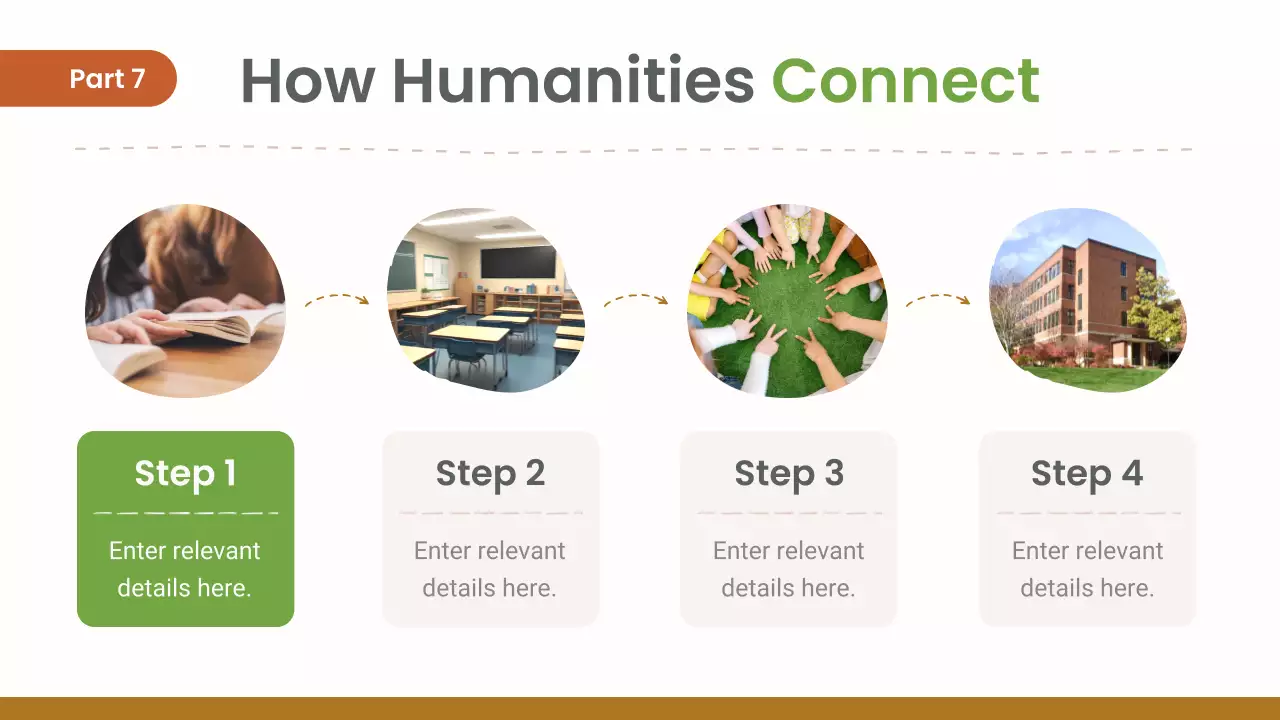 Part 7

How Humanities Connect

Step 1

Enter relevant details here.

Step 2

Enter relevant details here.

Step 3

Enter relevant details here.

Step 4

Enter relevant details here.